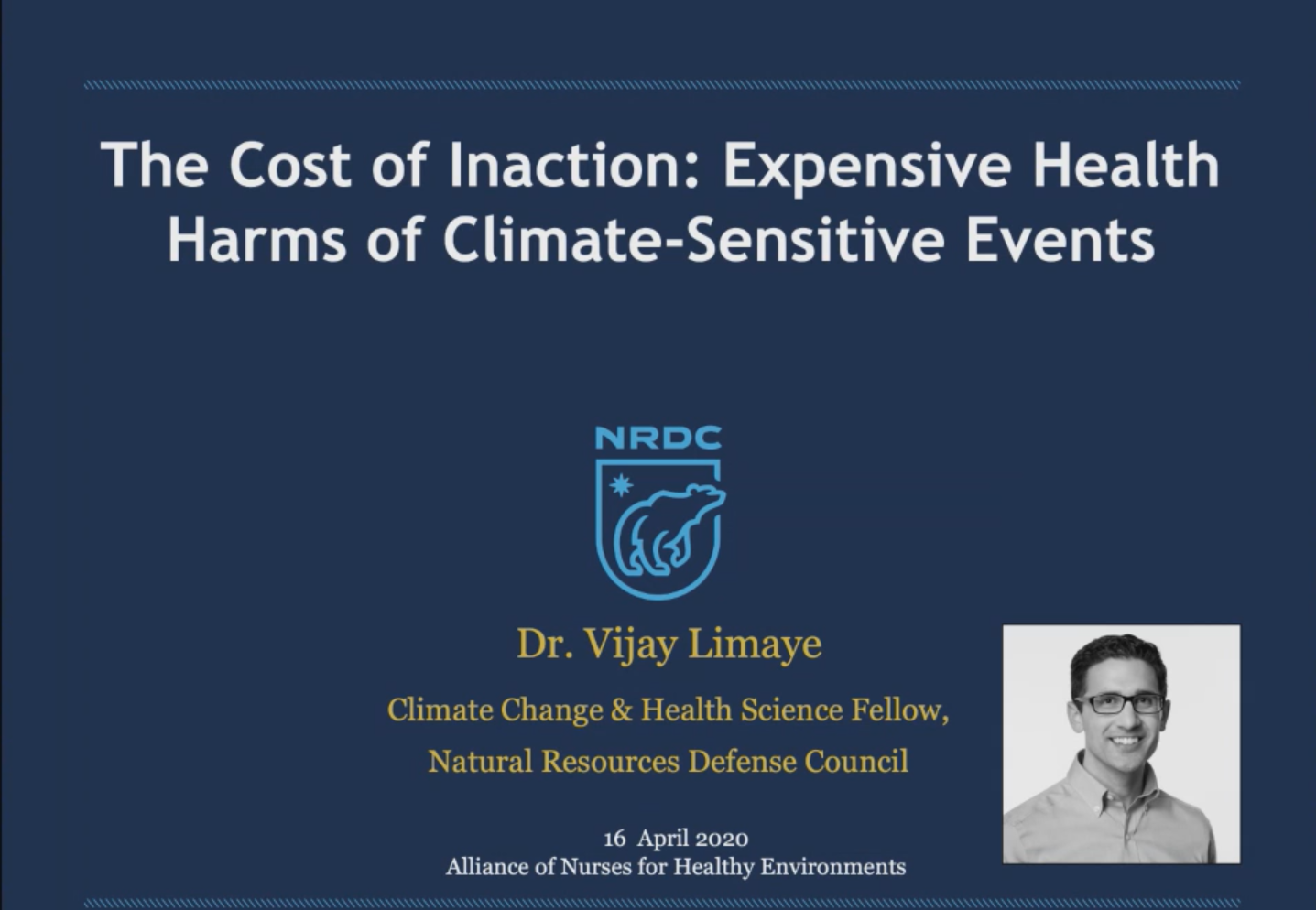 The Cost of Inaction: Expensive Health Harms of Climate-Sensitive Events

NRDC

Dr. Vijay Limaye

Climate Change & Health Science Fellow,

Natural Resources Defense Council

16 April 2020
Alliance of Nurses for Healthy Environments